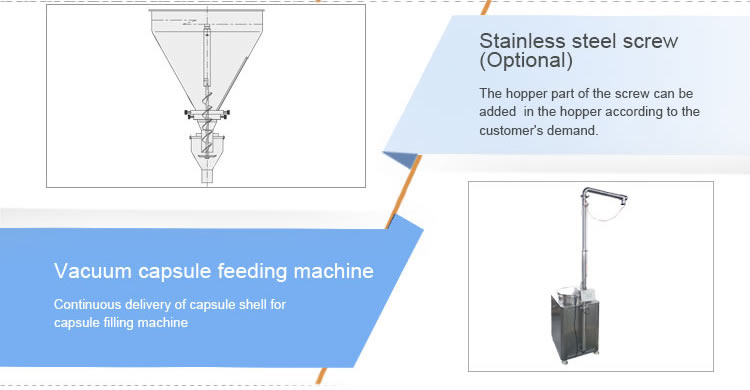 Stainless steel screw (Optional)

The hopper part of the screw can be added in the hopper according to the customer's demand.

Vacuum capsule feeding machine

Continuous delivery of capsule shell for capsule filling machine